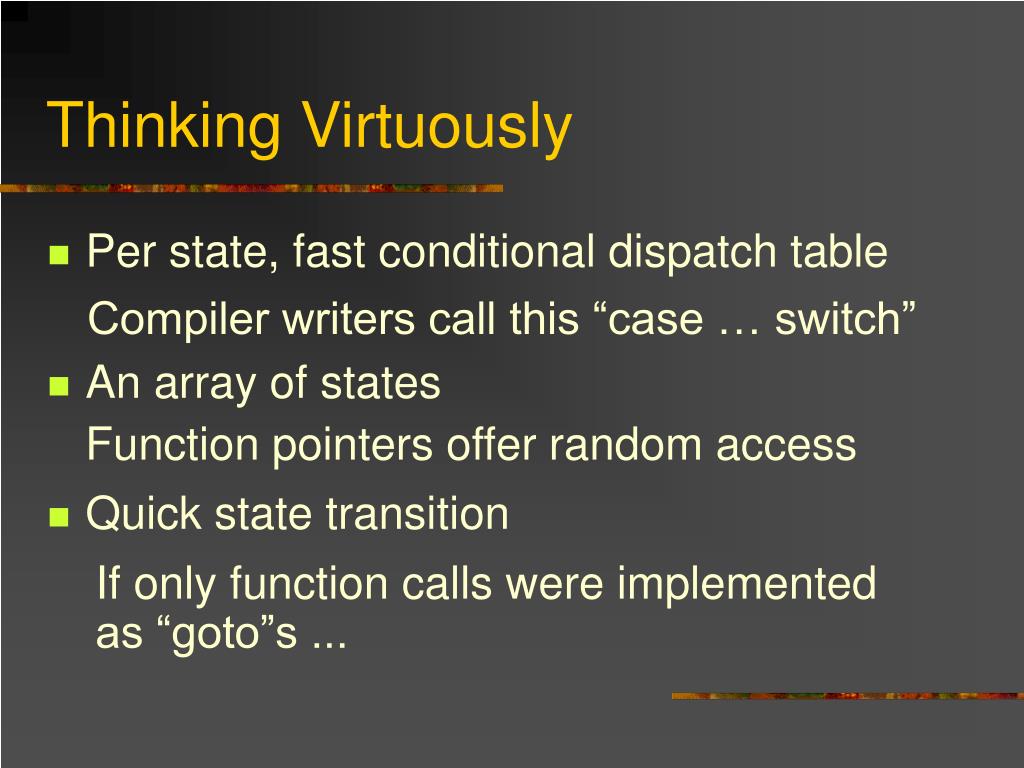 Thinking Virtuously

Per state, fast conditional dispatch table

Compiler writers call this “case … switch”

An array of states

Function pointers offer random access

Quick state transition

If only function calls were implemented as “goto”s ...